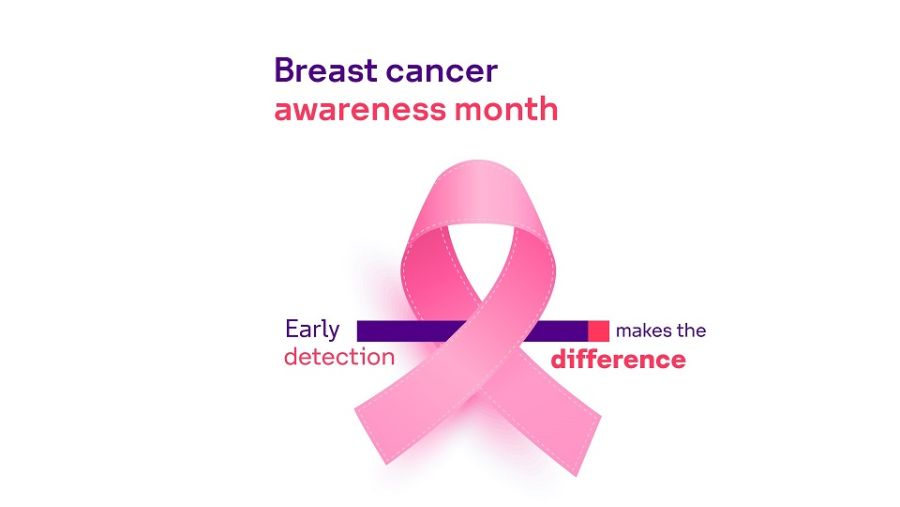 Breast cancer
awareness month

Early
detection

makes the
difference